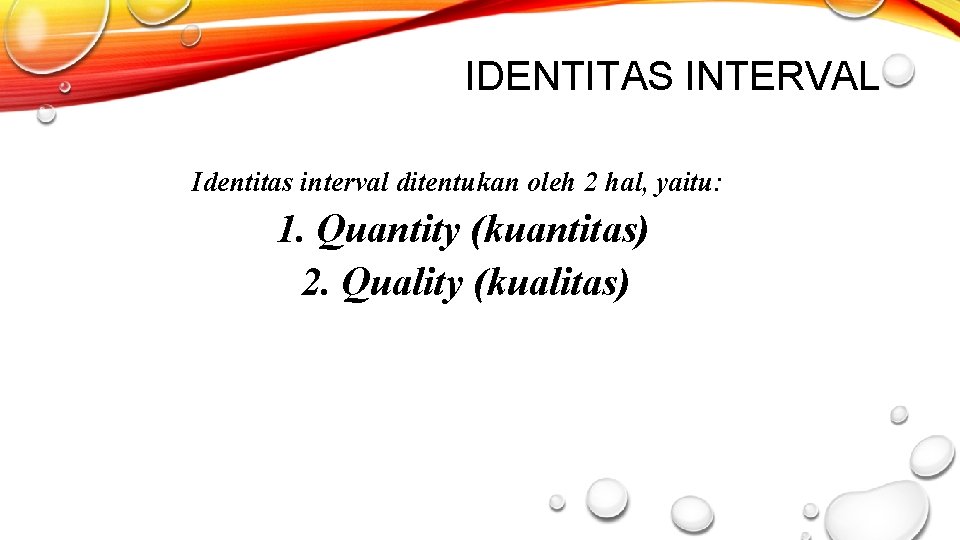 IDENTITAS INTERVAL

Identitas interval ditentukan oleh 2 hal, yaitu:

1. Quantity (kuantitas)

2. Quality (kualitas)